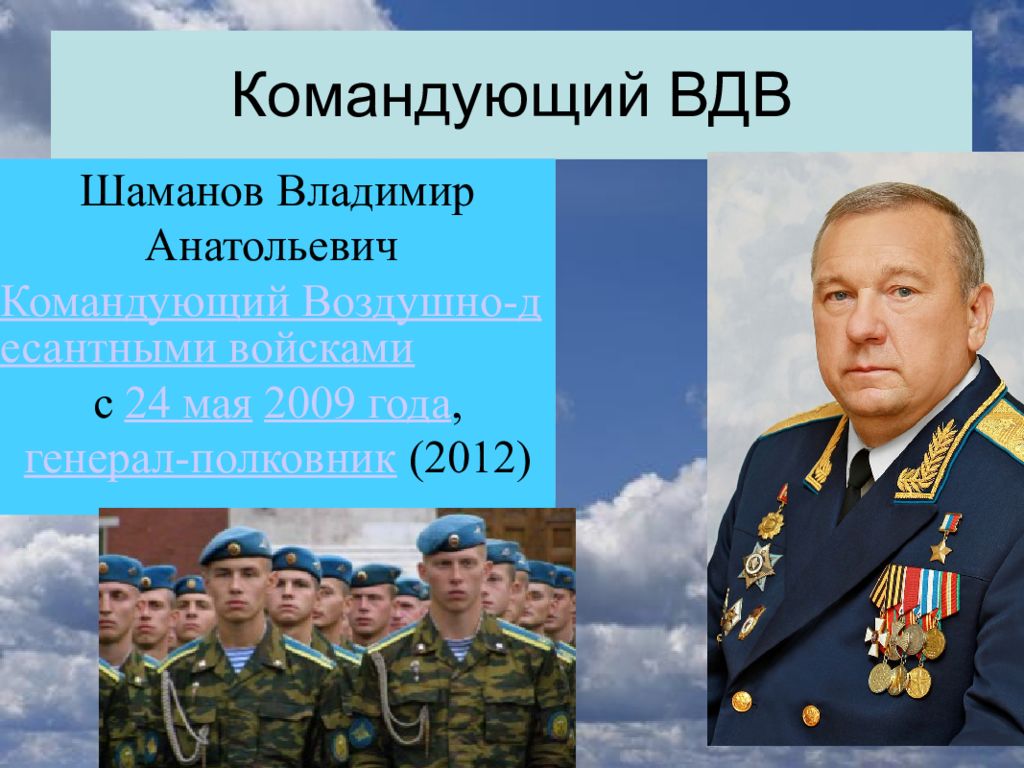 Командующий ВДВ

Шаманов Владимир Анатольевич
Командующий Воздушно-десантными войсками
с 24 мая 2009 года, генерал-полковник (2012)